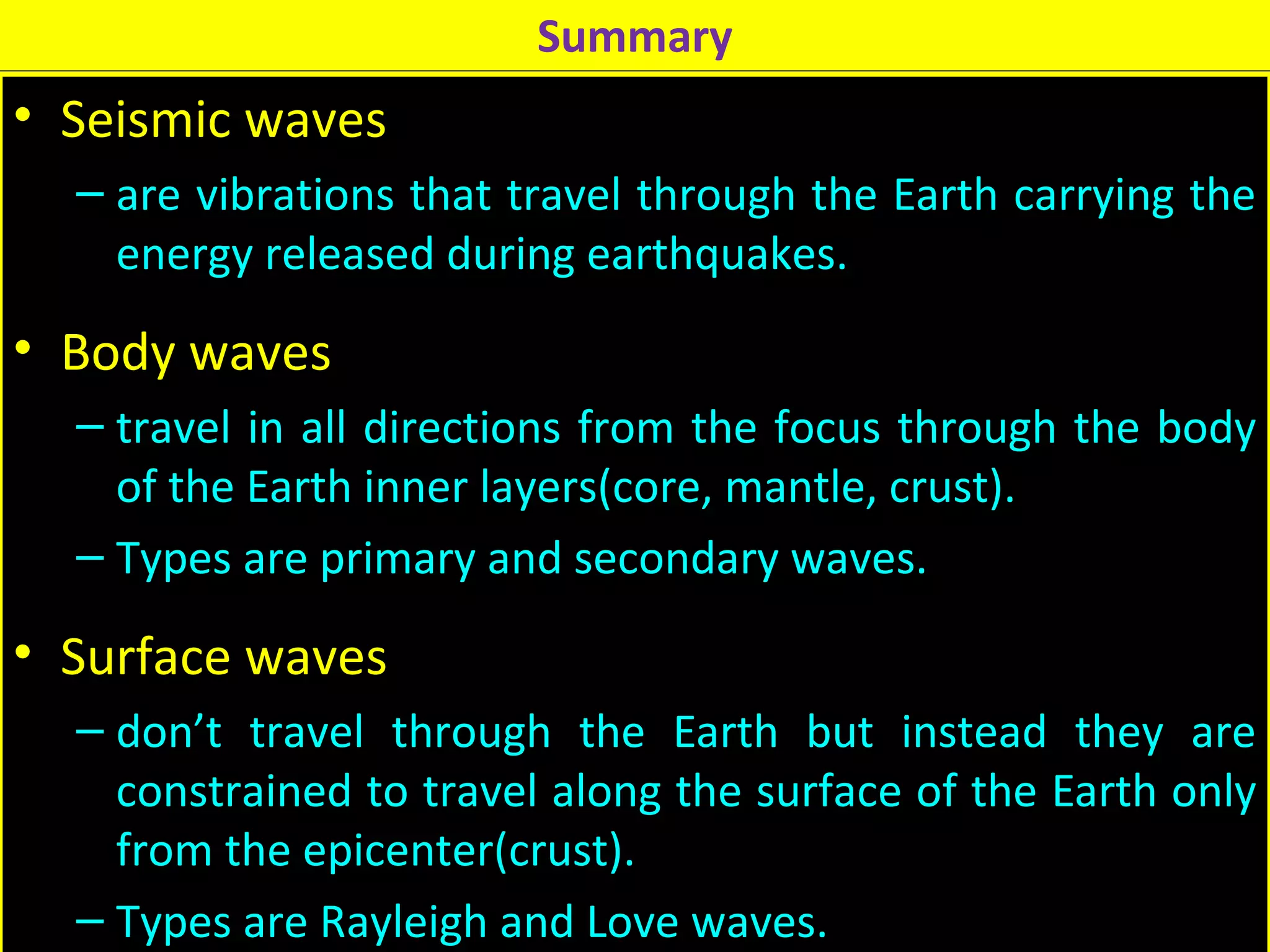 Summary

• Seismic waves

– are vibrations that travel through the Earth carrying the energy released during earthquakes.

• Body waves

– travel in all directions from the focus through the body of the Earth inner layers(core, mantle, crust).

– Types are primary and secondary waves.

• Surface waves

– don’t travel through the Earth but instead they are constrained to travel along the surface of the Earth only from the epicenter(crust).

– Types are Rayleigh and Love waves.